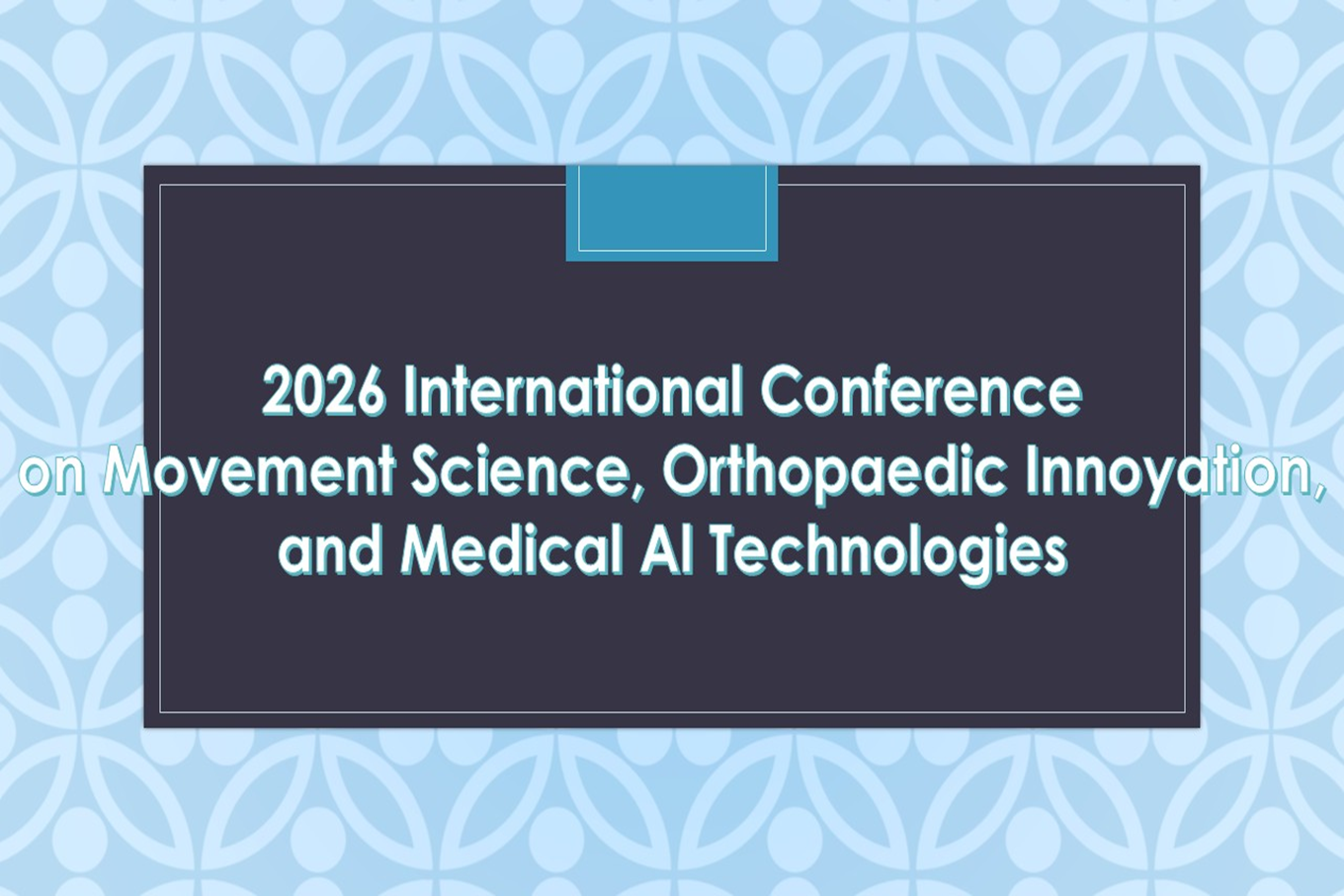 2026 International Conference on Movement Science, Orthopaedic Innovation, and Medical AI Technologies